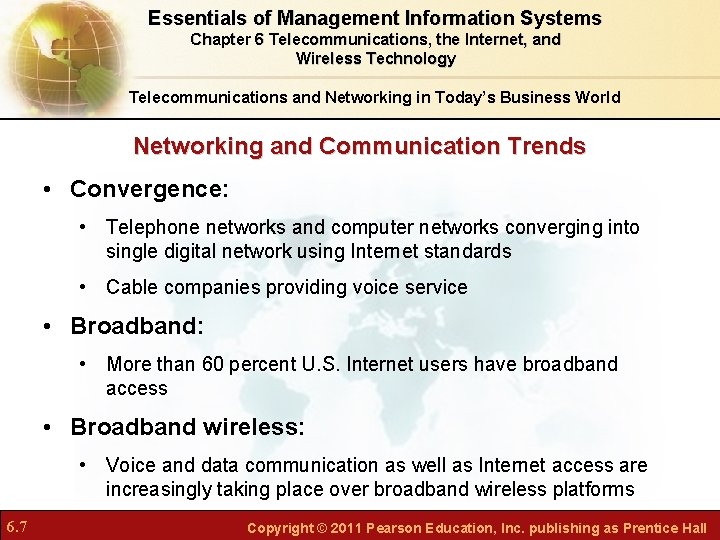 Essentials of Management Information Systems
Chapter 6 Telecommunications, the Internet, and Wireless Technology

Telecommunications and Networking in Today's Business World

Networking and Communication Trends

• Convergence:
• Telephone networks and computer networks converging into single digital network using Internet standards
• Cable companies providing voice service
• Broadband:
• More than 60 percent U.S. Internet users have broadband access
• Broadband wireless:
• Voice and data communication as well as Internet access are increasingly taking place over broadband wireless platforms

6.7

Copyright © 2011 Pearson Education, Inc. publishing as Prentice Hall